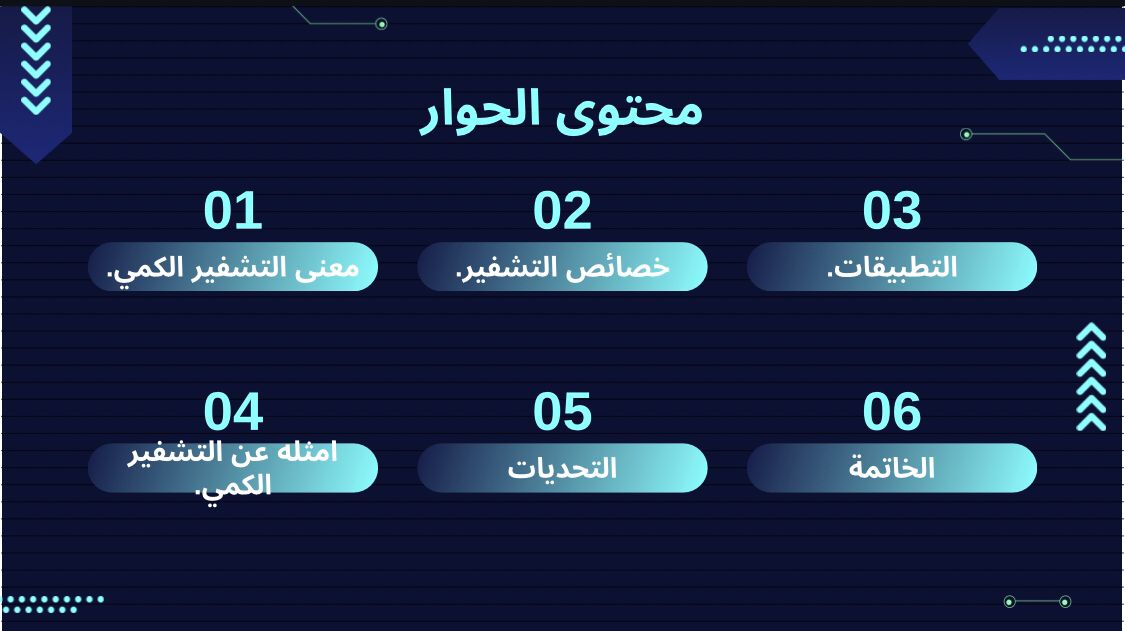 محتوى الحوار

01
معنى التشفير الكمي.

02
خصائص التشفير.

03
التطبيقات.

04
امثله عن التشفير الكمي.

05
التحديات

06
الخاتمة